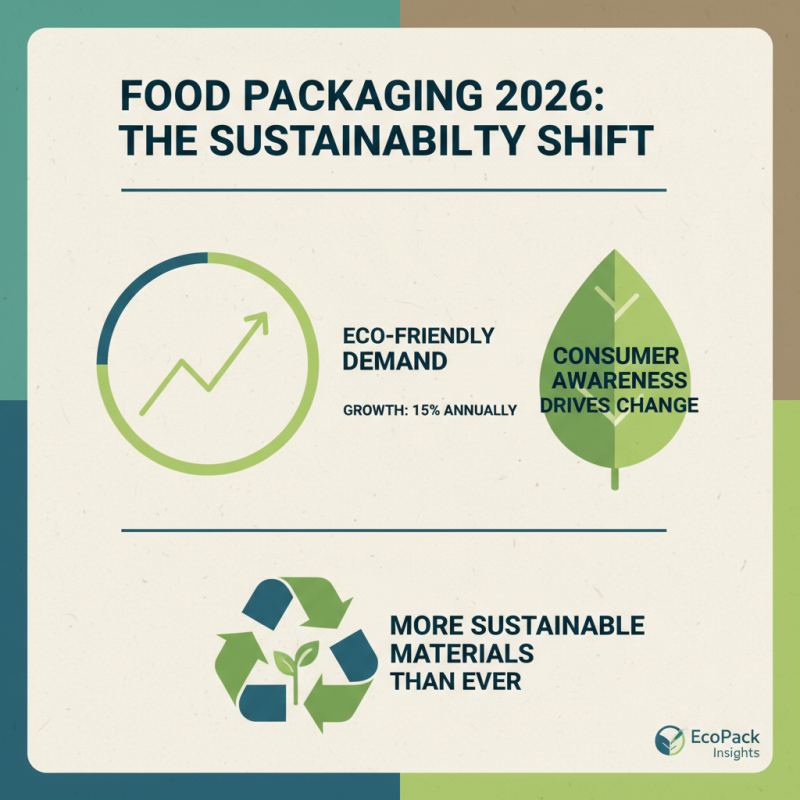 FOOD PACKAGING 2026: THE SUSTAINABILTY SHIFT

ECO-FRIENDLY DEMAND

GROWTH: 15% ANNUALLY

CONSUMER AWARENESS DRIVES CHANGE

MORE SUSTAINABLE MATERIALS THAN EVER

EcoPack Insights